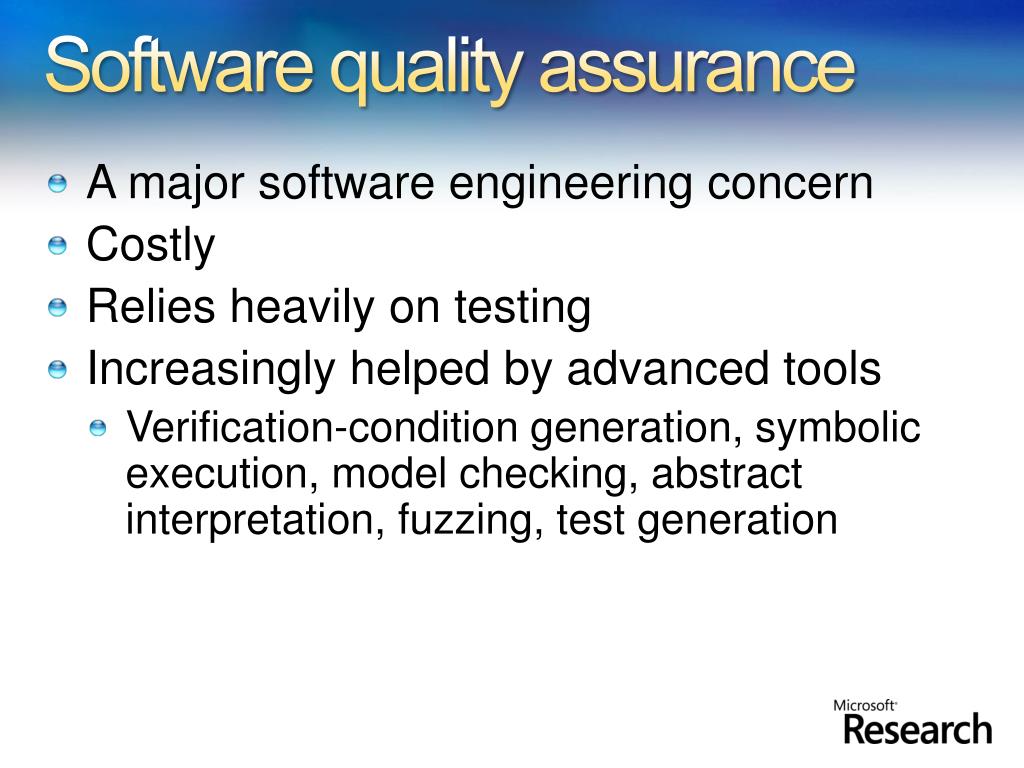 Software quality assurance

A major software engineering concern

Costly

Relies heavily on testing

Increasingly helped by advanced tools

Verification-condition generation, symbolic execution, model checking, abstract interpretation, fuzzing, test generation

Microsoft Research